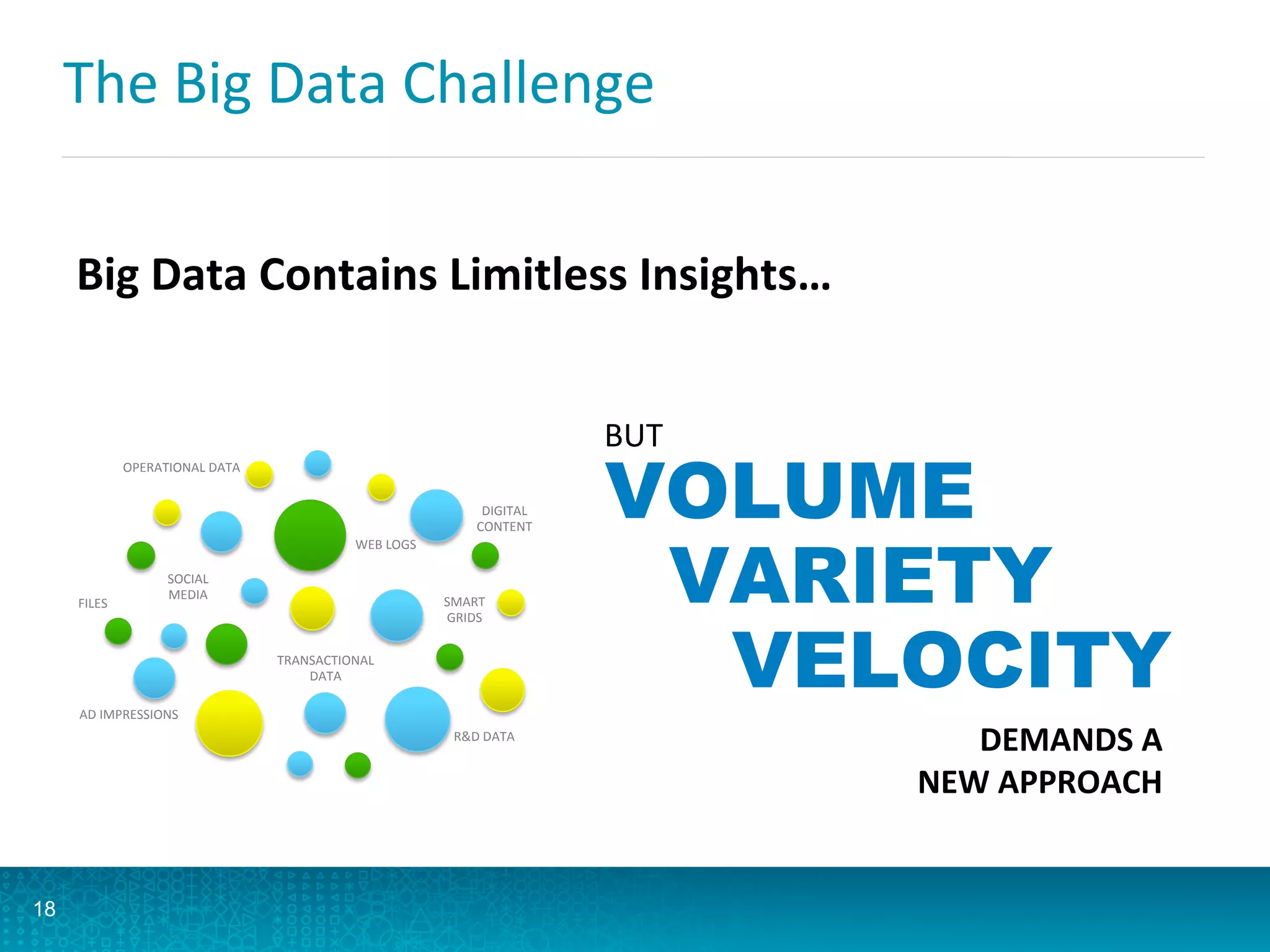 The Big Data Challenge

Big Data Contains Limitless Insights…

OPERATIONAL DATA

DIGITAL CONTENT

WEB LOGS

SOCIAL MEDIA

FILES

SMART GRIDS

TRANSACTIONAL DATA

AD IMPRESSIONS

R&D DATA

BUT

VOLUME

VARIETY

VELOCITY

DEMANDS A NEW APPROACH

18